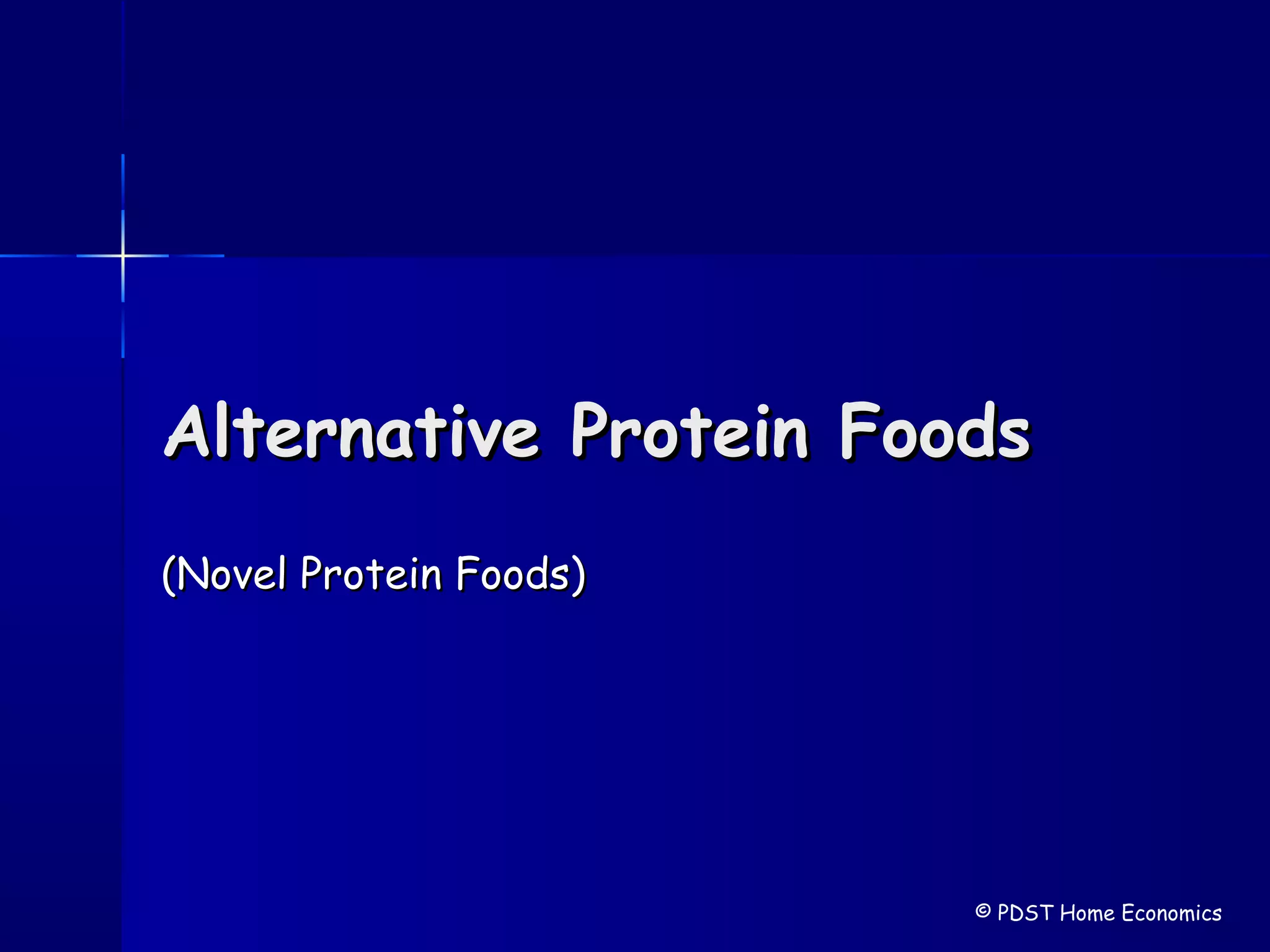 Alternative Protein Foods

(Novel Protein Foods)

© PDST Home Economics